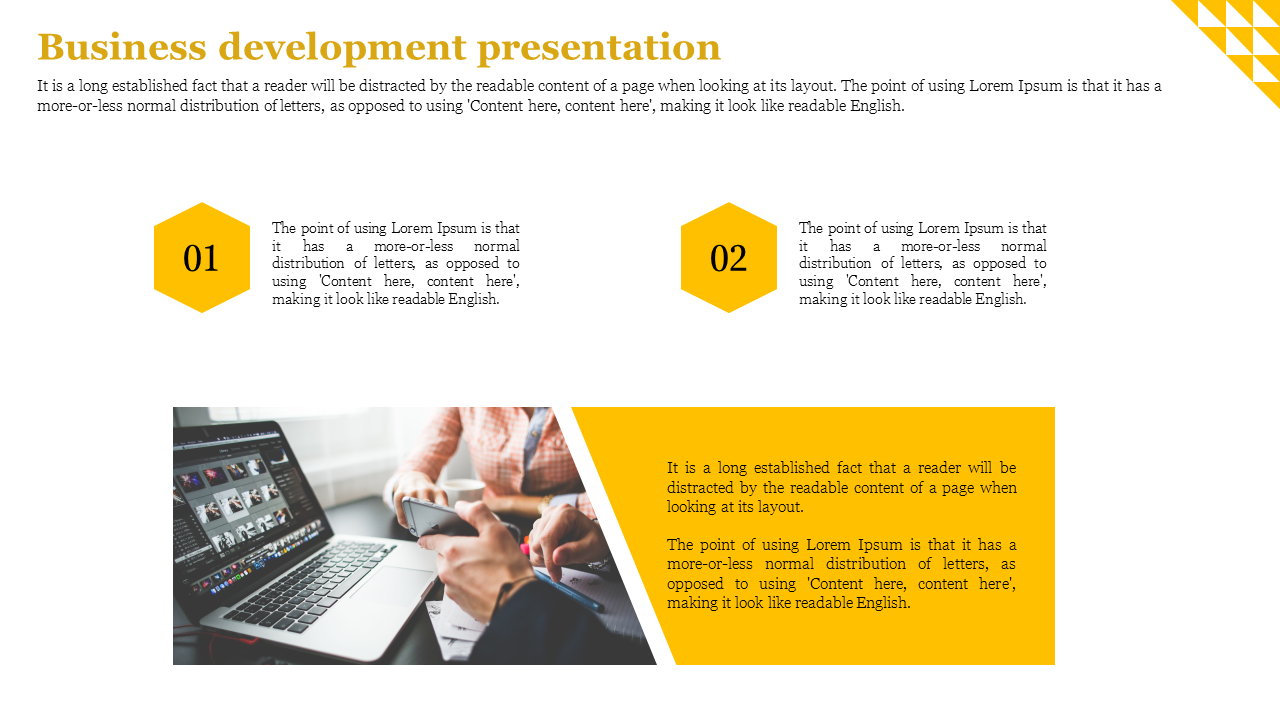 Business development presentation

It is a long established fact that a reader will be distracted by the readable content of a page when looking at its layout. The point of using Lorem Ipsum is that it has a more-or-less normal distribution of letters, as opposed to using 'Content here, content here', making it look like readable English.

01

The point of using Lorem Ipsum is that it has a more-or-less normal distribution of letters, as opposed to using 'Content here, content here', making it look like readable English.

02

The point of using Lorem Ipsum is that it has a more-or-less normal distribution of letters, as opposed to using 'Content here, content here', making it look like readable English.

It is a long established fact that a reader will be distracted by the readable content of a page when looking at its layout.

The point of using Lorem Ipsum is that it has a more-or-less normal distribution of letters, as opposed to using 'Content here, content here', making it look like readable English.